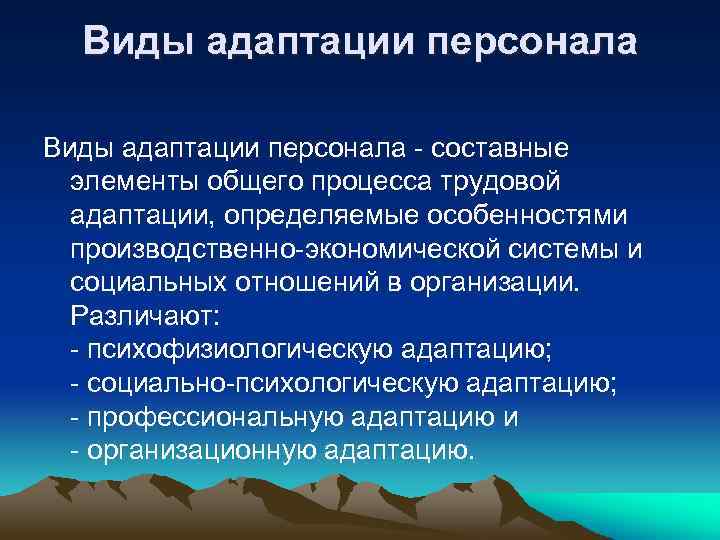 Виды адаптации персонала

Виды адаптации персонала - составные элементы общего процесса трудовой адаптации, определяемые особенностями производственно-экономической системы и социальных отношений в организации.
Различают:
- психофизиологическую адаптацию;
- социально-психологическую адаптацию;
- профессиональную адаптацию и
- организационную адаптацию.